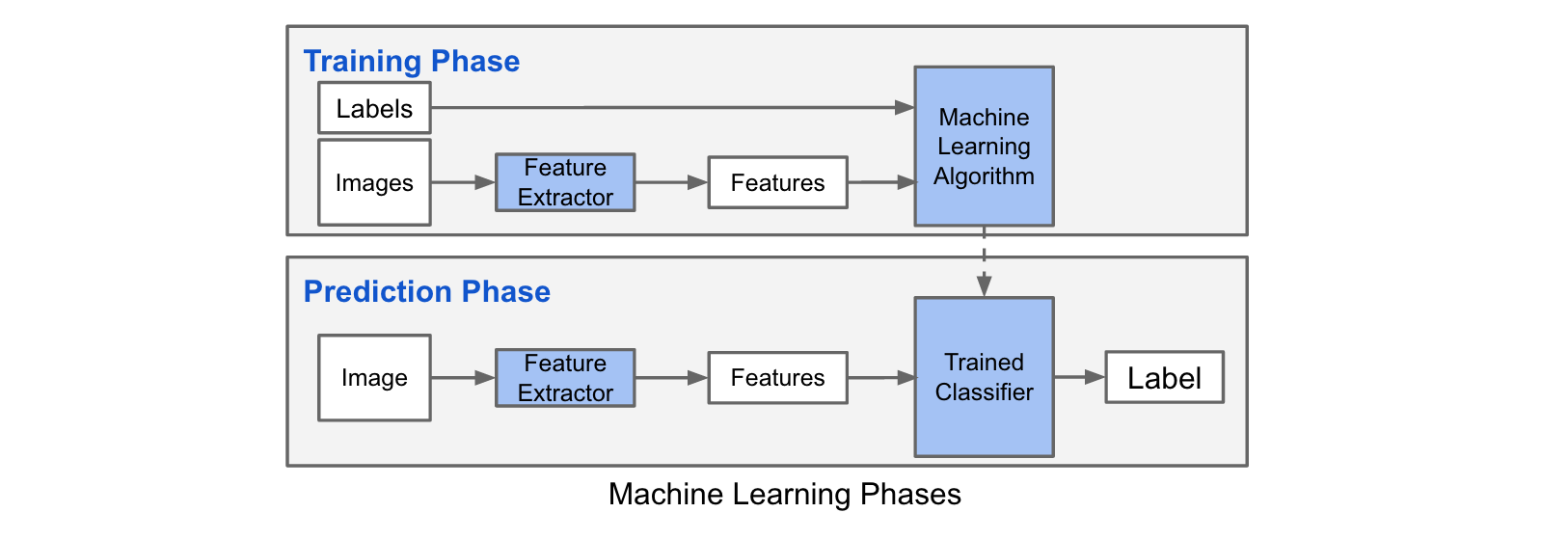 Training Phase

Labels

Images

Feature Extractor

Features

Machine Learning Algorithm

Prediction Phase

Image

Feature Extractor

Features

Trained Classifier

Label

Machine Learning Phases